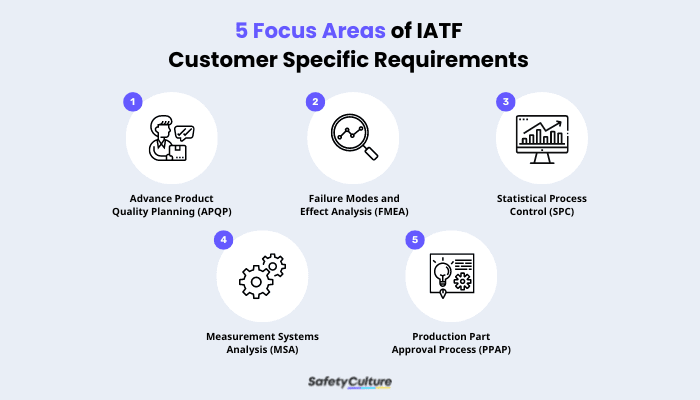 5 Focus Areas of IATF Customer Specific Requirements

1

Advance Product Quality Planning (APQP)

2

Failure Modes and Effect Analysis (FMEA)

3

Statistical Process Control (SPC)

4

Measurement Systems Analysis (MSA)

5

Production Part Approval Process (PPAP)

SafetyCulture